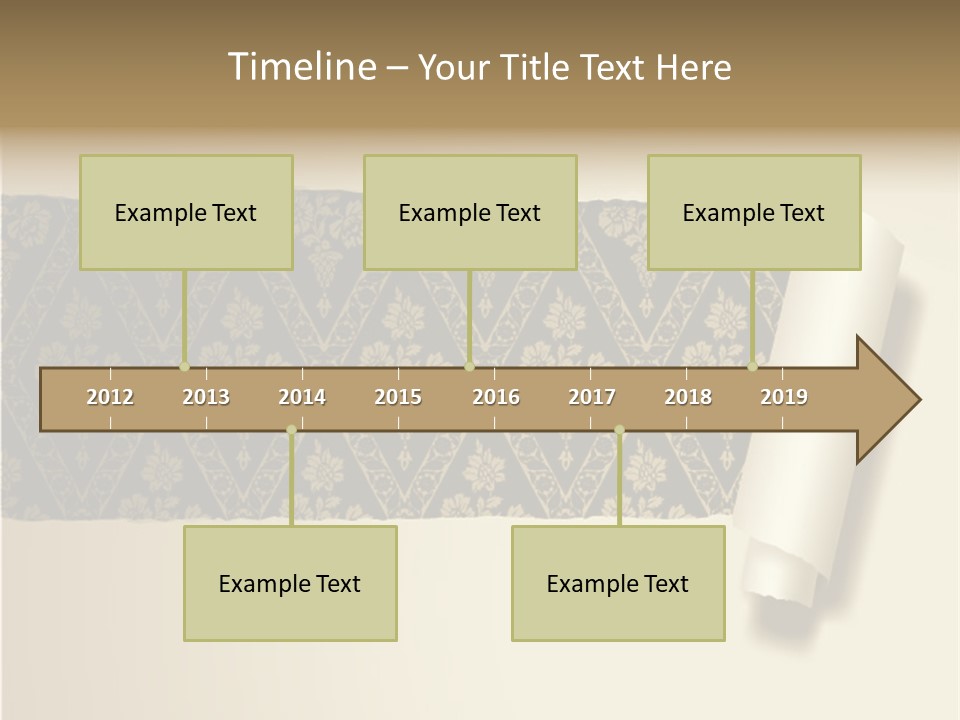 Timeline – Your Title Text Here

Example Text

Example Text

Example Text

2012 2013 2014 2015 2016 2017 2018 2019

Example Text

Example Text